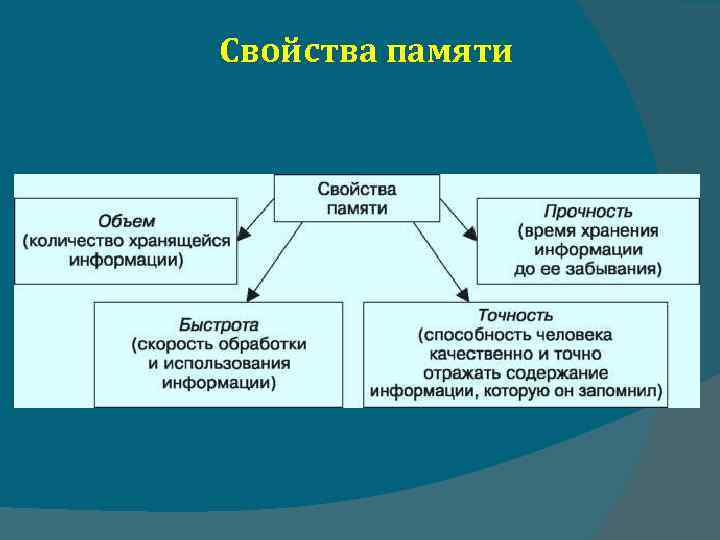 Свойства памяти

Свойства памяти

Объем
(количество хранящейся информации)

Прочность
(время хранения информации до ее забывания)

Быстрота
(скорость обработки и использования информации)

Точность
(способность человека качественно и точно отражать содержание информации, которую он запомнил)